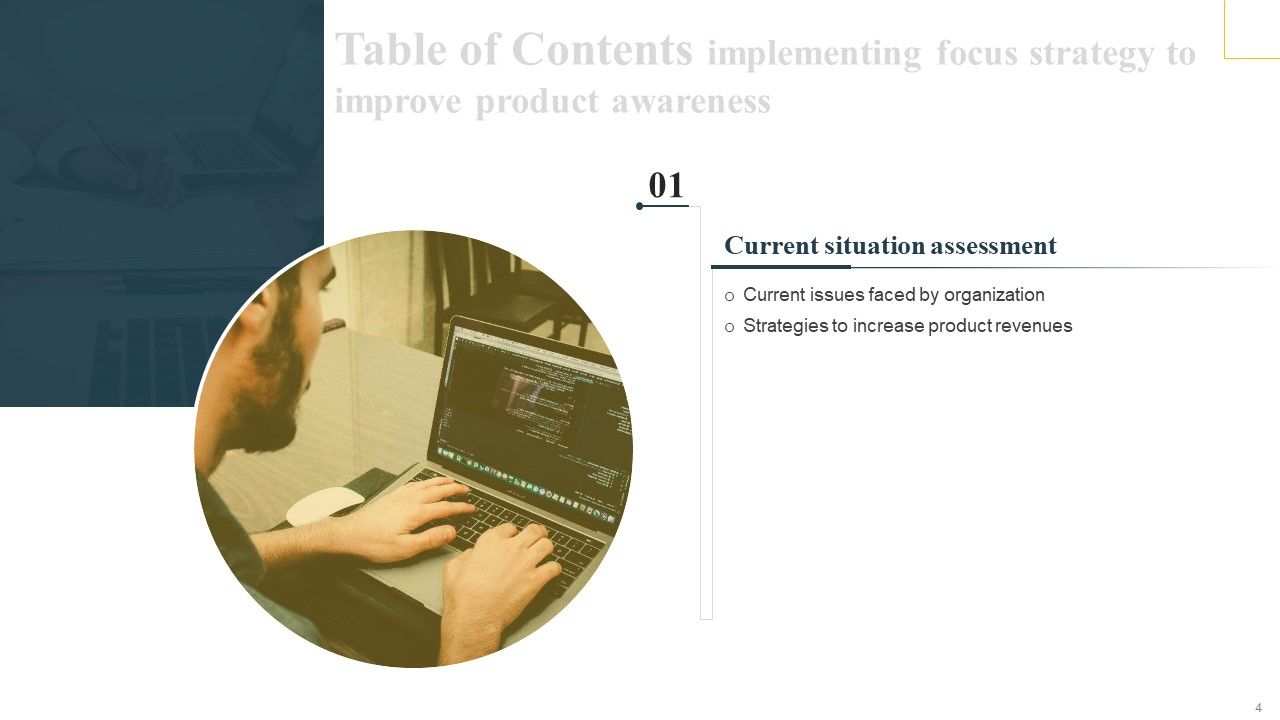 Table of Contents implementing focus strategy to improve product awareness

01

Current situation assessment

o Current issues faced by organization
o Strategies to increase product revenues

4